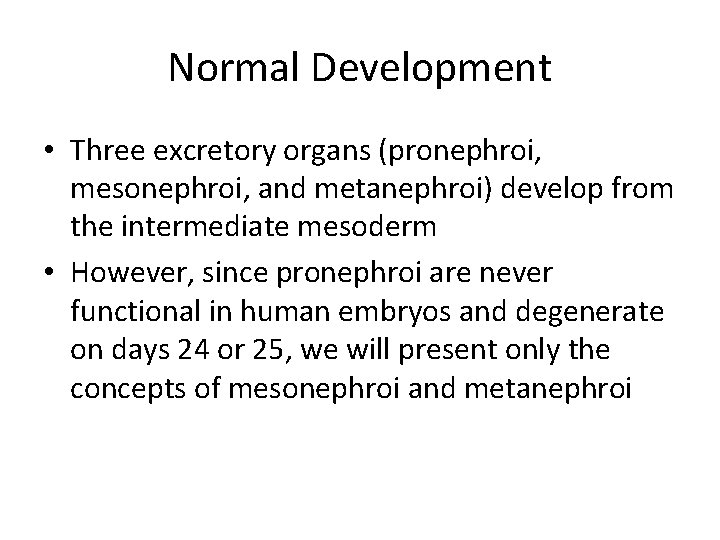 Normal Development

• Three excretory organs (pronephroi, mesonephroi, and metanephroi) develop from the intermediate mesoderm

• However, since pronephroi are never functional in human embryos and degenerate on days 24 or 25, we will present only the concepts of mesonephroi and metanephroi